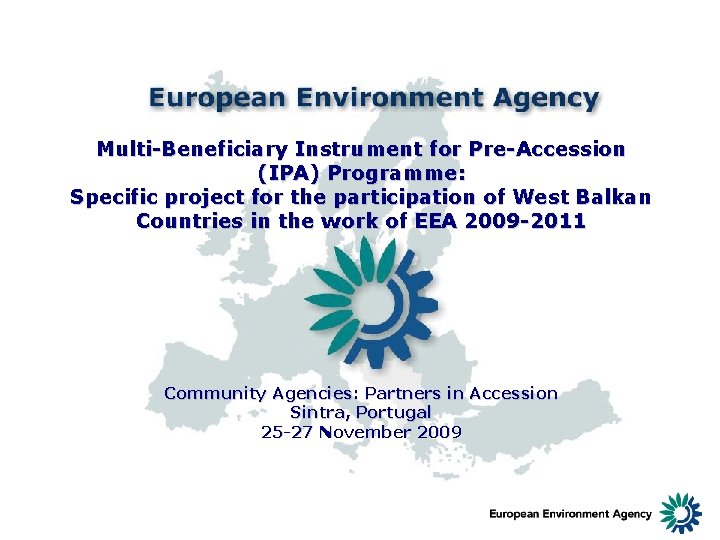 European Environment Agency

Multi-Beneficiary Instrument for Pre-Accession (IPA) Programme:
Specific project for the participation of West Balkan Countries in the work of EEA 2009-2011

Community Agencies: Partners in Accession
Sintra, Portugal
25-27 November 2009

European Environment Agency